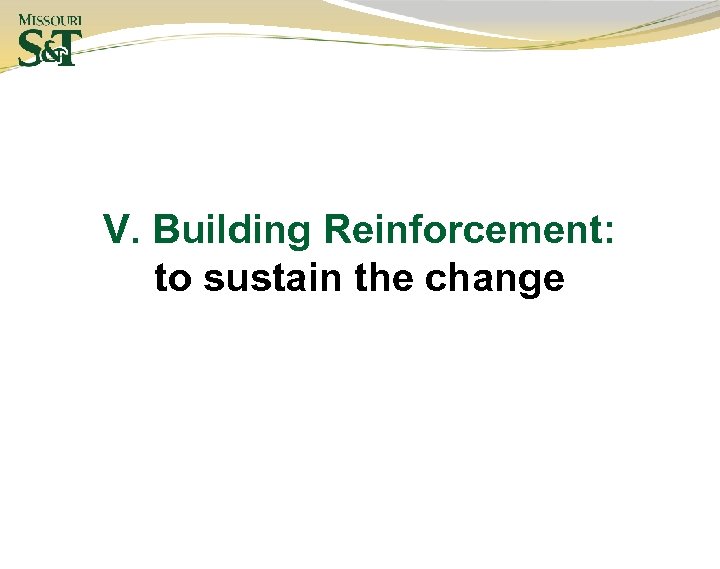 MISSOURI
S&T

V. Building Reinforcement:
to sustain the change